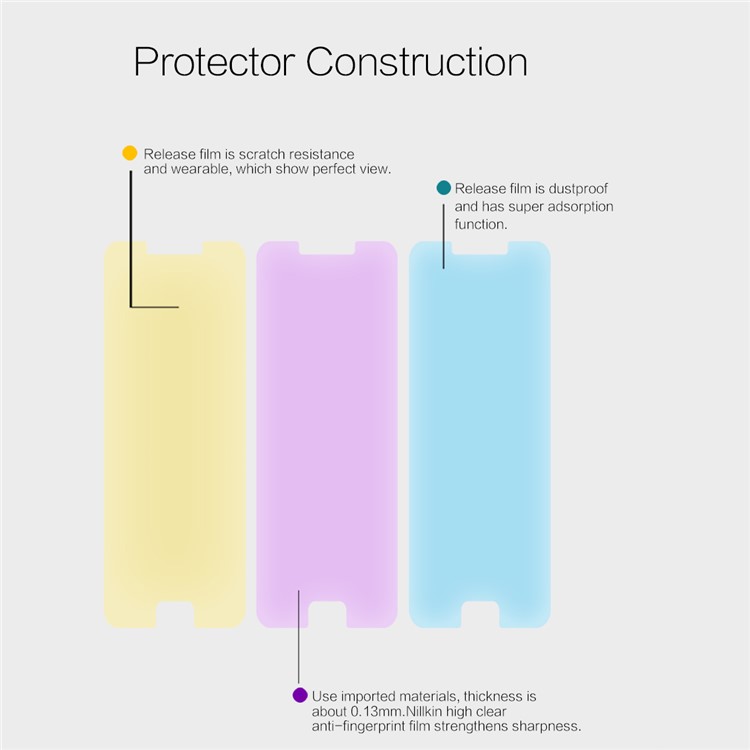 Protector Construction

Release film is scratch resistance and wearable, which show perfect view.

Release film is dustproof and has super adsorption function.

Use imported materials, thickness is about 0.13mm.Nillkin high clear anti-fingerprint film strengthens sharpness.